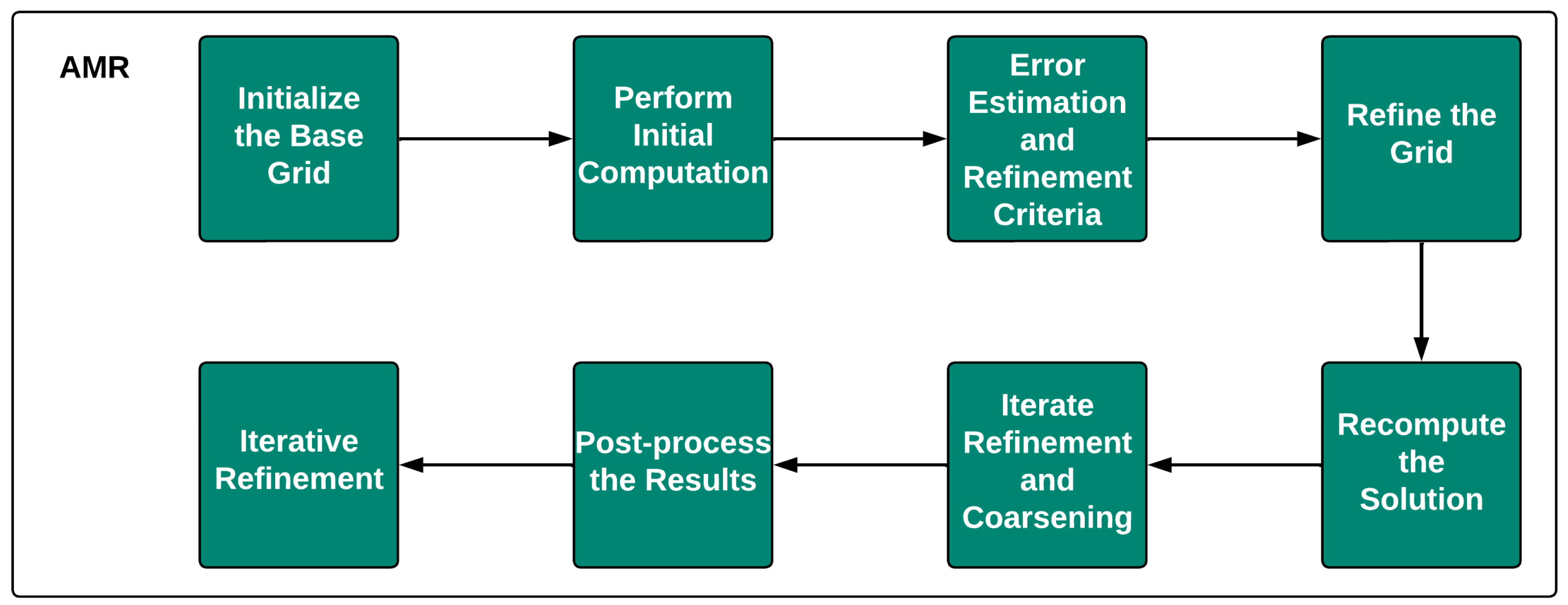 AMR

Initialize the Base Grid

Perform Initial Computation

Error Estimation and Refinement Criteria

Refine the Grid

Recompute the Solution

Iterate Refinement and Coarsening

Post-process the Results

Iterative Refinement